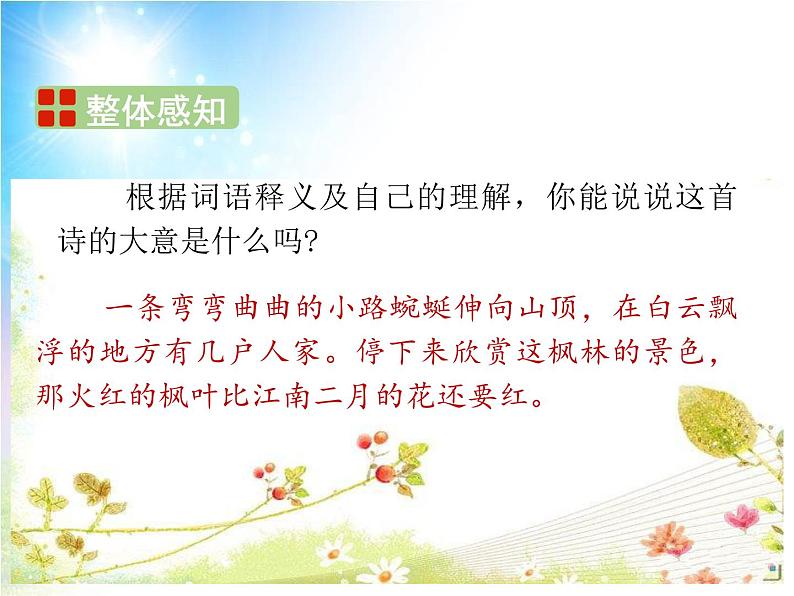 整体感知

根据词语释义及自己的理解，你能说说这首诗的大意是什么吗?

一条弯弯曲曲的小路蜿蜒伸向山顶，在白云飘浮的地方有几户人家。停下来欣赏这枫林的景色，那火红的枫叶比江南二月的花还要红。